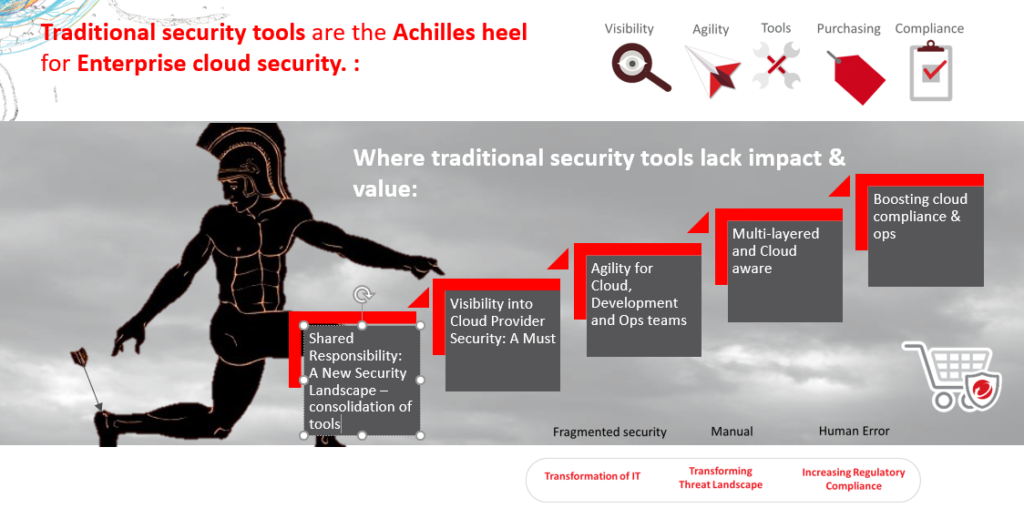 Traditional security tools are the Achilles heel for Enterprise cloud security. :

Visibility Agility Tools Purchasing Compliance

Where traditional security tools lack impact & value:

Shared Responsibility: A New Security Landscape – consolidation of tools

Visibility into Cloud Provider Security: A Must

Agility for Cloud, Development and Ops teams

Multi-layered and Cloud aware

Boosting cloud compliance & ops

Fragmented security Manual Human Error

Transformation of IT Transforming Threat Landscape Increasing Regulatory Compliance